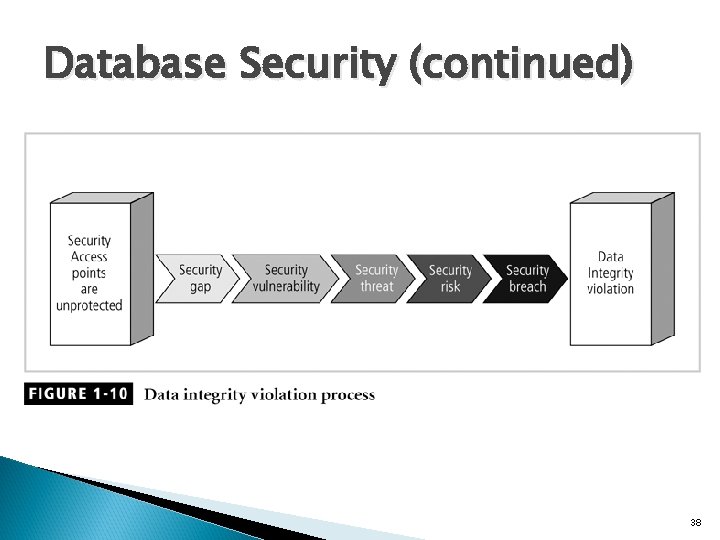 Database Security (continued)

Security Access points are unprotected

Security gap

Security vulnerability

Security threat

Security risk

Security breach

Data Integrity violation

FIGURE 1-10 Data integrity violation process

38